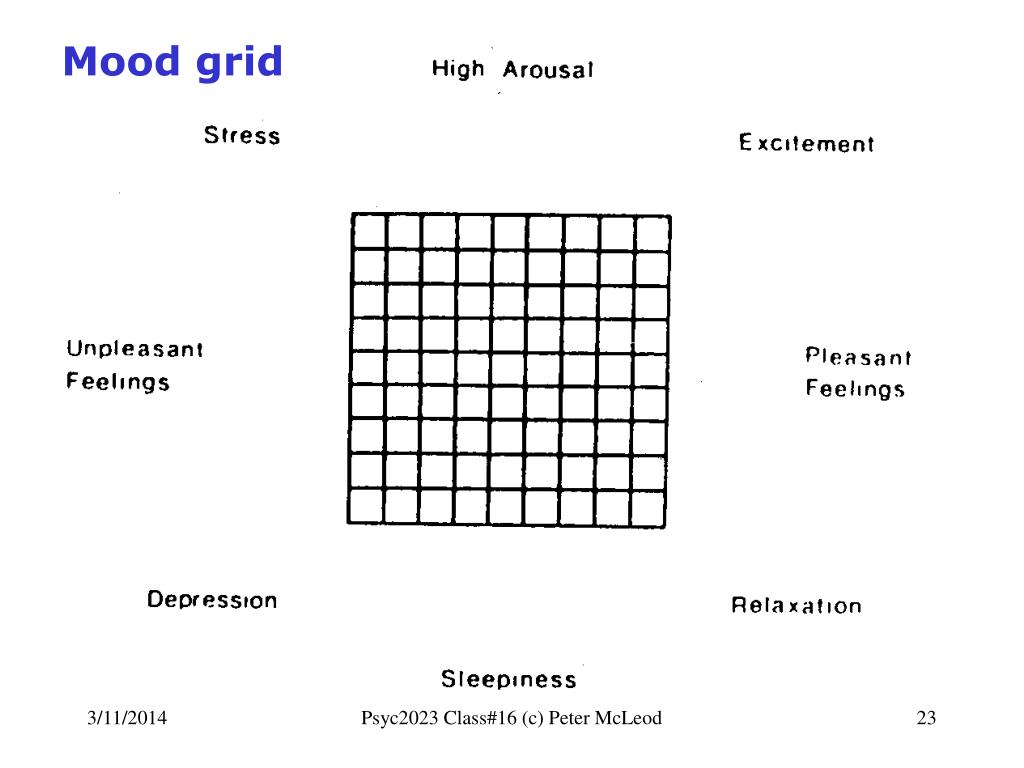 Mood grid

High Arousal

Stress

Excitement

Unpleasant Feelings

Pleasant Feelings

Depression

Relaxation

Sleepiness

3/11/2014

Psyc2023 Class#16 (c) Peter McLeod

23